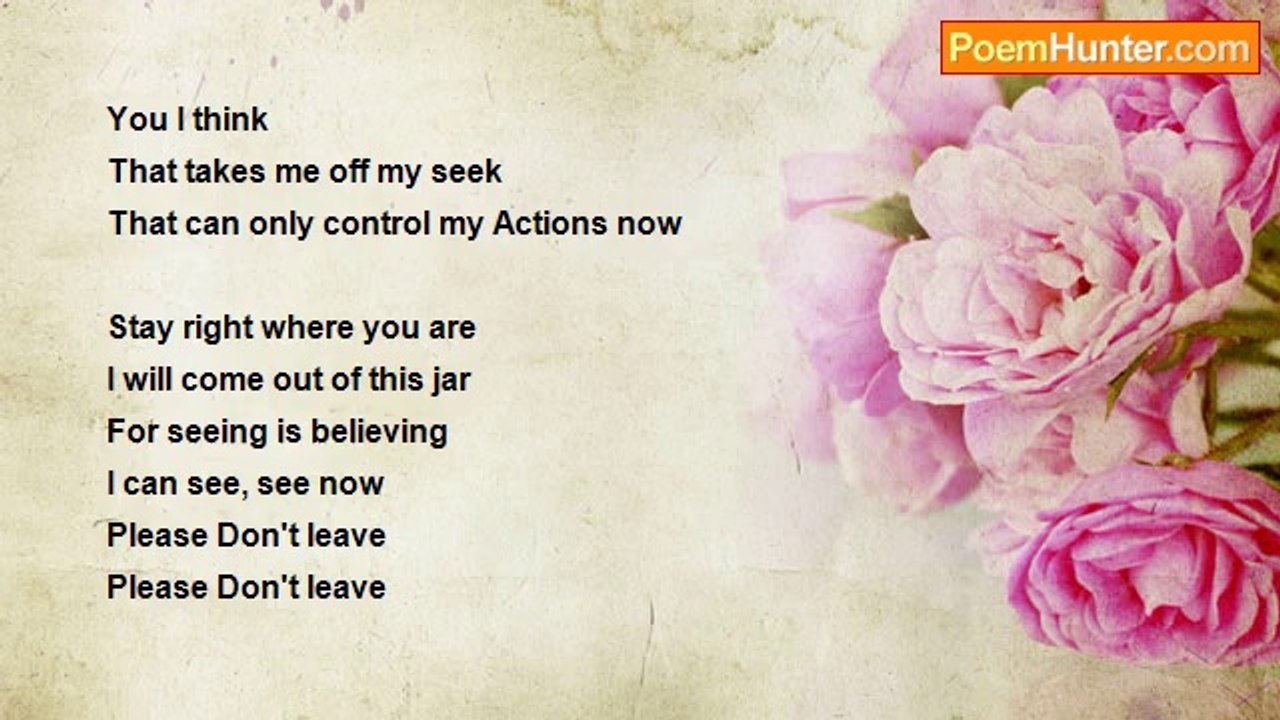 PoemHunter.com

You I think
That takes me off my seek
That can only control my Actions now

Stay right where you are
I will come out of this jar
For seeing is believing
I can see, see now
Please Don't leave
Please Don't leave